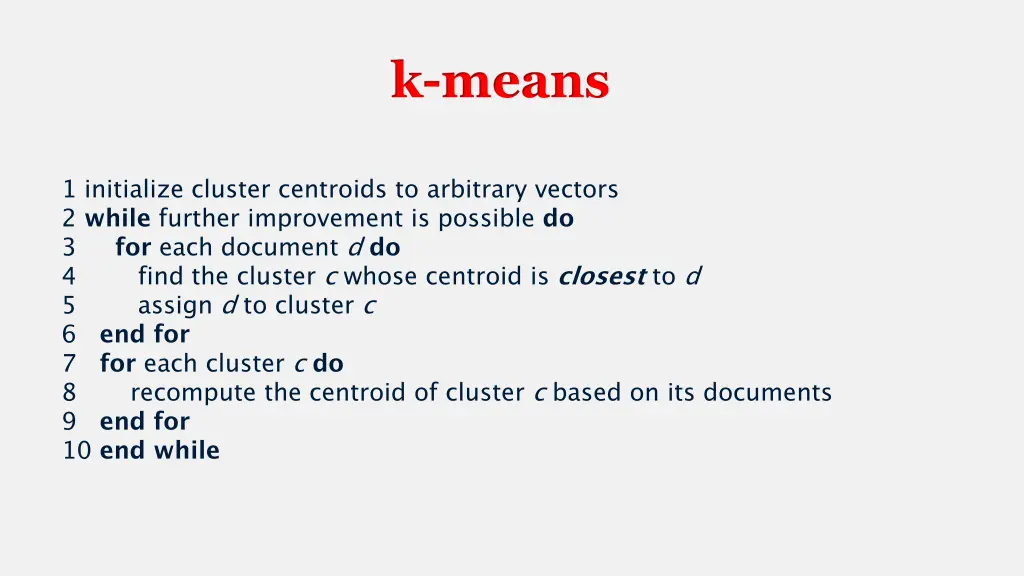 k-means

1 initialize cluster centroids to arbitrary vectors
2 while further improvement is possible do
3 for each document d do
4 find the cluster c whose centroid is closest to d
5 assign d to cluster c
6 end for
7 for each cluster c do
8 recompute the centroid of cluster c based on its documents
9 end for
10 end while